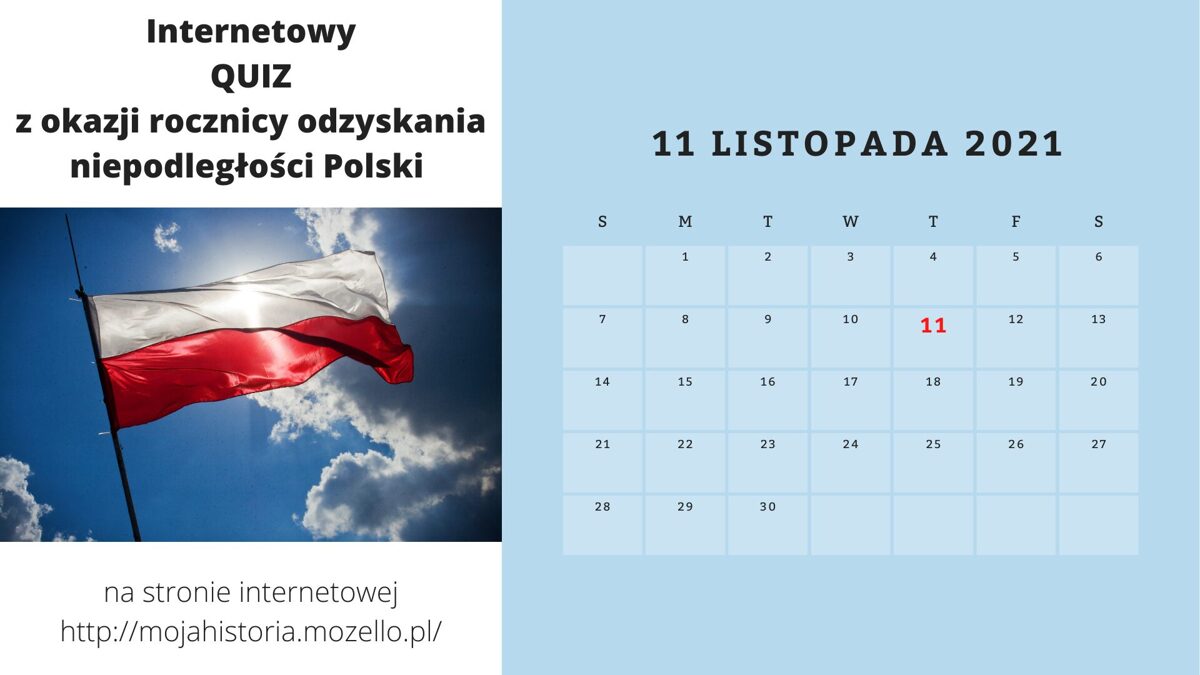 Internetowy
QUIZ
z okazji rocznicy odzyskania niepodległości Polski

na stronie internetowej
http://mojahistoria.mozello.pl/

11 LISTOPADA 2021

| S | M | T | W | T | F | S |
|---|---|---|---|---|---|---|
| | 1 | 2 | 3 | 4 | 5 | 6 |
| 7 | 8 | 9 | 10 | 11 | 12 | 13 |
| 14 | 15 | 16 | 17 | 18 | 19 | 20 |
| 21 | 22 | 23 | 24 | 25 | 26 | 27 |
| 28 | 29 | 30 | | | | |